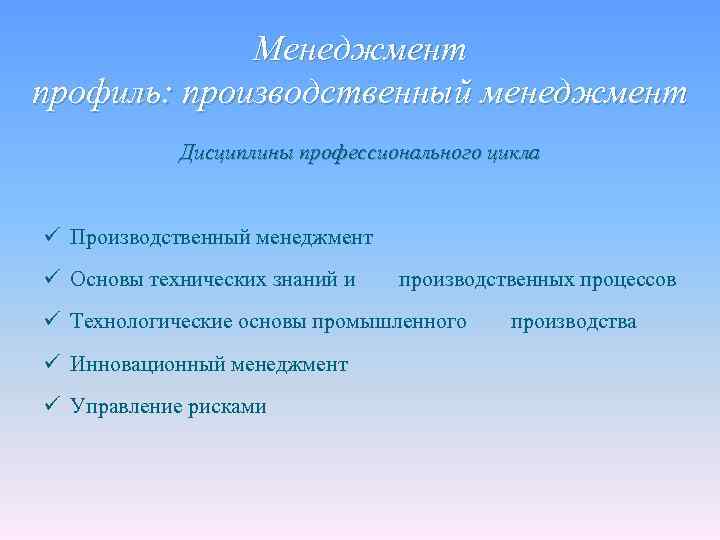 Менеджмент
профиль: производственный менеджмент

Дисциплины профессионального цикла

✓ Производственный менеджмент
✓ Основы технических знаний и производственных процессов
✓ Технологические основы промышленного производства
✓ Инновационный менеджмент
✓ Управление рисками